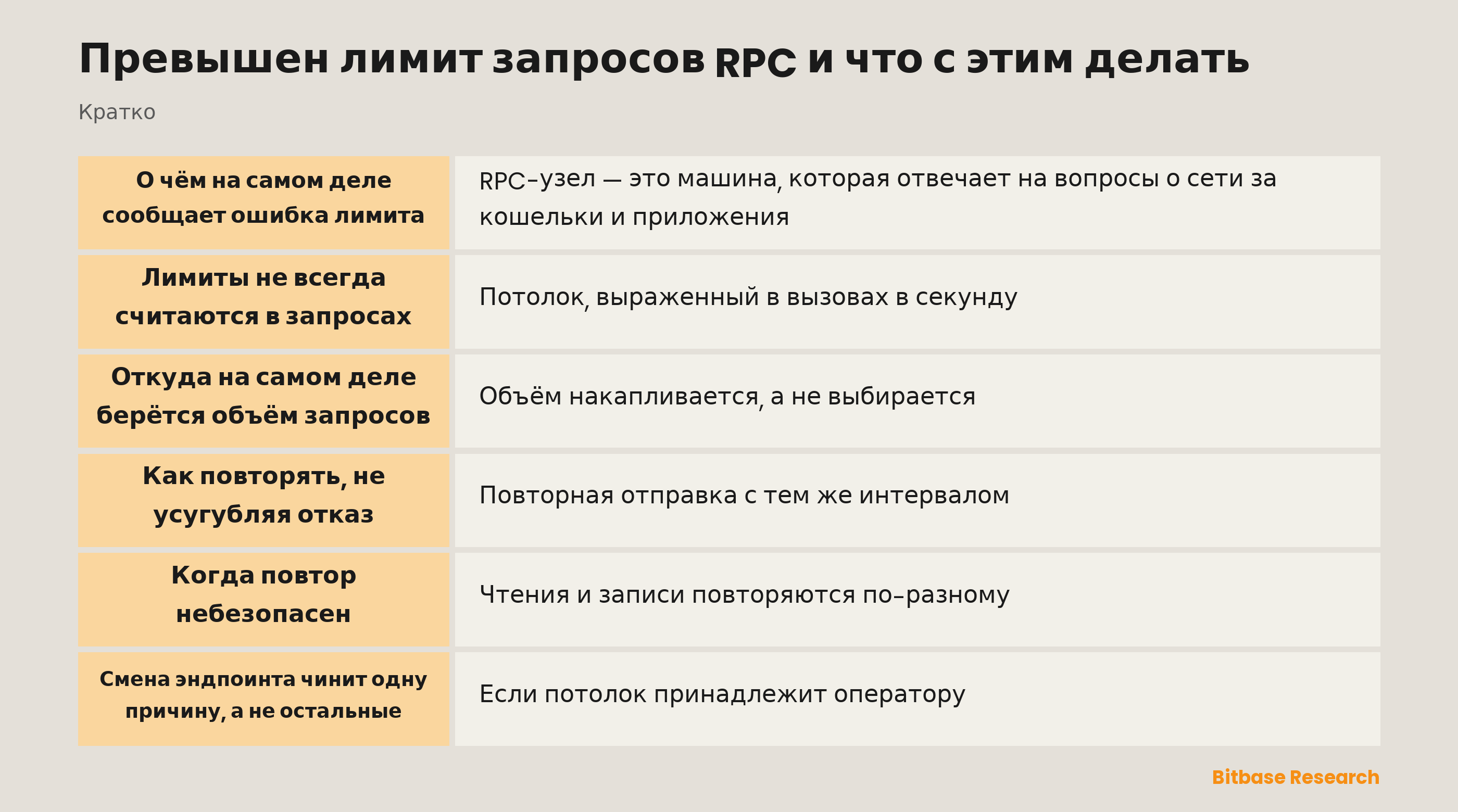 Превышен лимит запросов RPC и что с этим делать

Кратко

| | |
|---|---|
| О чём на самом деле сообщает ошибка лимита | RPC-узел — это машина, которая отвечает на вопросы о сети за кошельки и приложения |
| Лимиты не всегда считаются в запросах | Потолок, выраженный в вызовах в секунду |
| Откуда на самом деле берётся объём запросов | Объём накапливается, а не выбирается |
| Как повторять, не усугубляя отказ | Повторная отправка с тем же интервалом |
| Когда повтор небезопасен | Чтения и записи повторяются по-разному |
| Смена эндпоинта чинит одну причину, а не остальные | Если потолок принадлежит оператору |

Bitbase Research